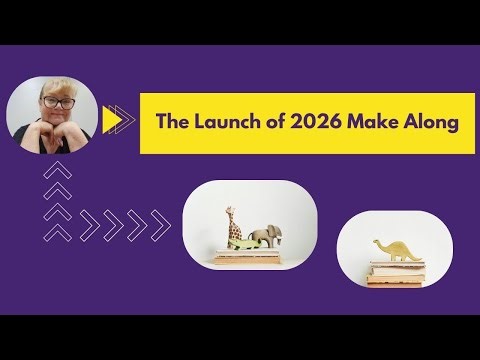 The Launch of 2026 Make Along